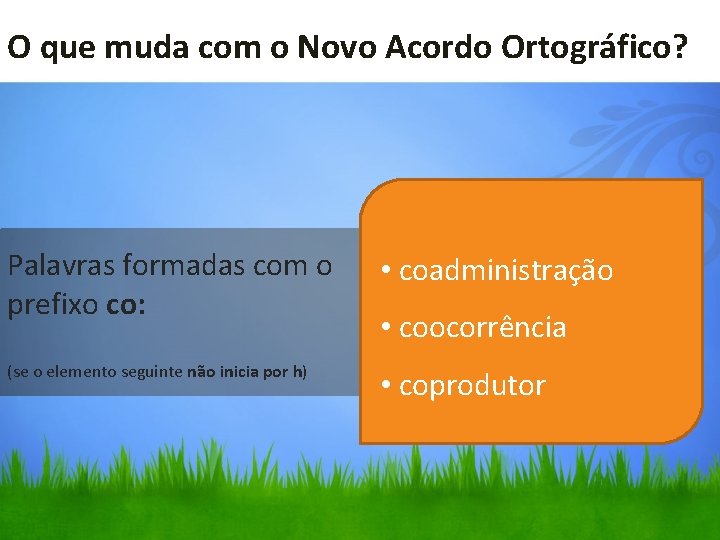 O que muda com o Novo Acordo Ortográfico?

Palavras formadas com o prefixo co:

(se o elemento seguinte não inicia por h)

• coadministração
• coocorrência
• coprodutor